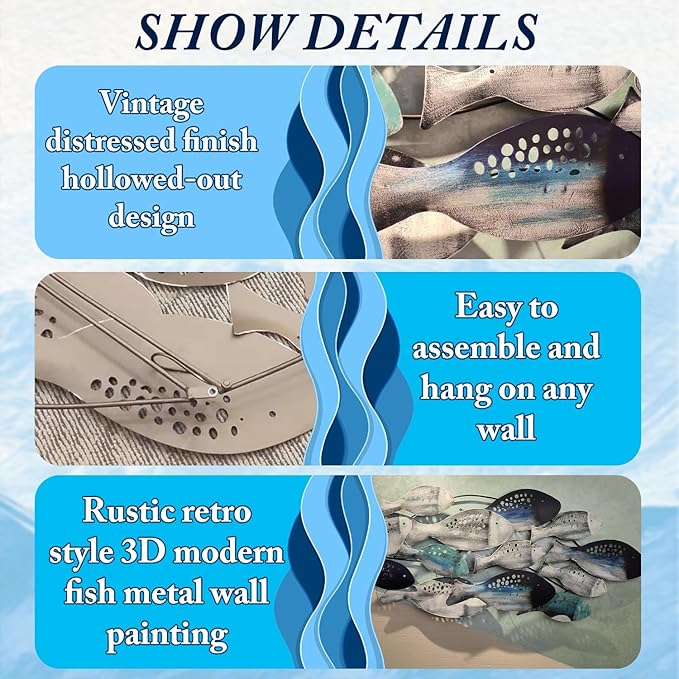 SHOW DETAILS

Vintage distressed finish hollowed-out design

Easy to assemble and hang on any wall

Rustic retro style 3D modern fish metal wall painting